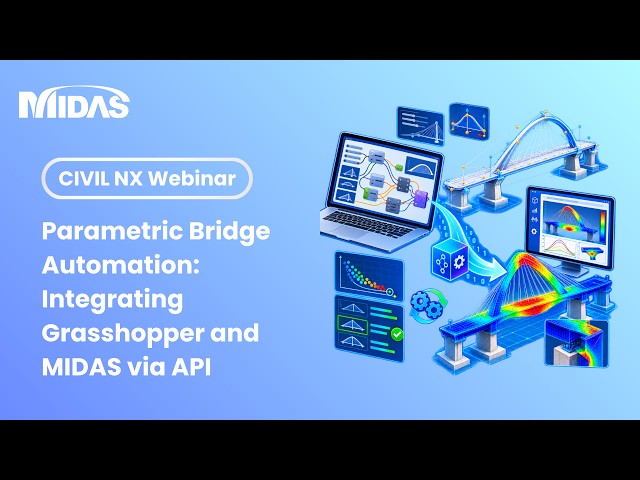 MIDAS

CIVIL NX Webinar

Parametric Bridge Automation: Integrating Grasshopper and MIDAS via API